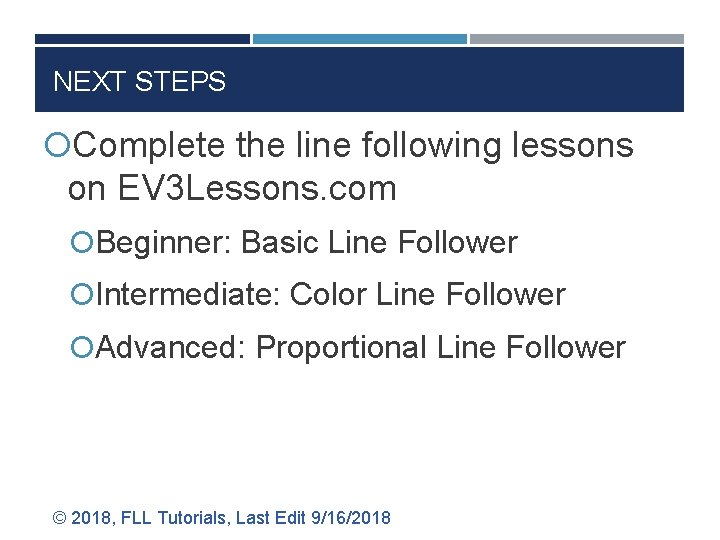 NEXT STEPS

Complete the line following lessons on EV3Lessons.com

Beginner: Basic Line Follower

Intermediate: Color Line Follower

Advanced: Proportional Line Follower

© 2018, FLL Tutorials, Last Edit 9/16/2018